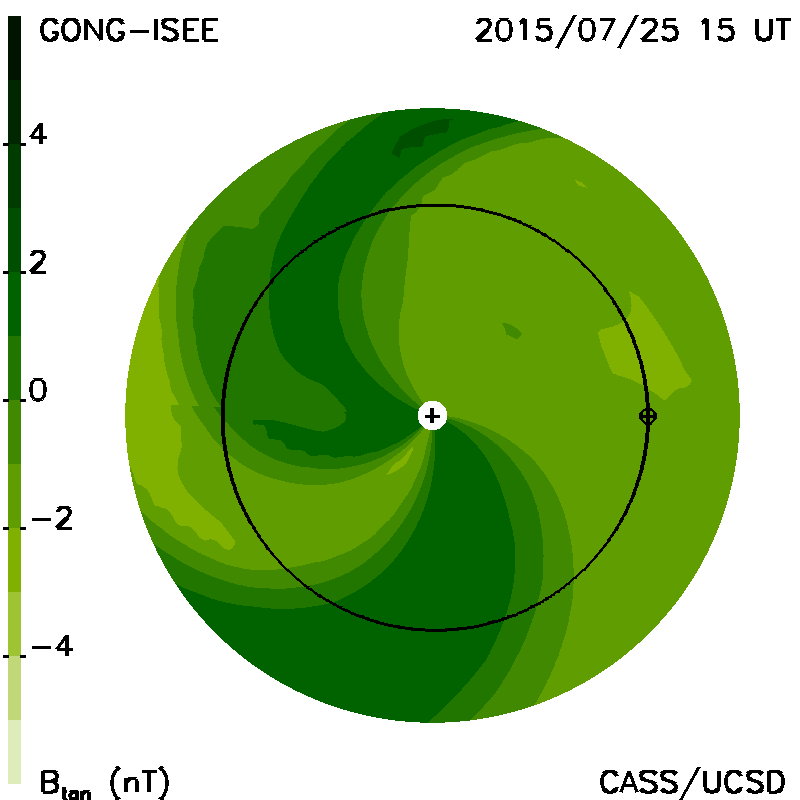 GONG-ISEE

2015/07/25 15 UT

4

2

0

−2

−4

$B_{tan}$ (nT)

CASS/UCSD